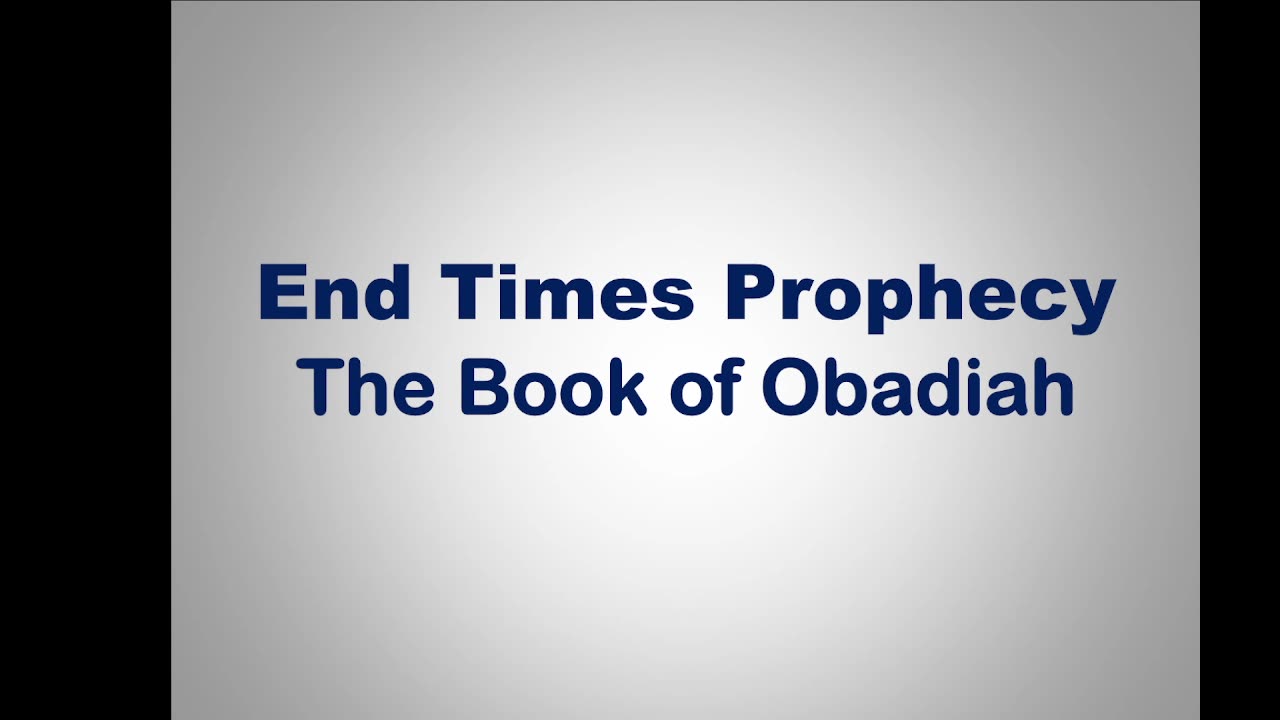 End Times Prophecy
The Book of Obadiah